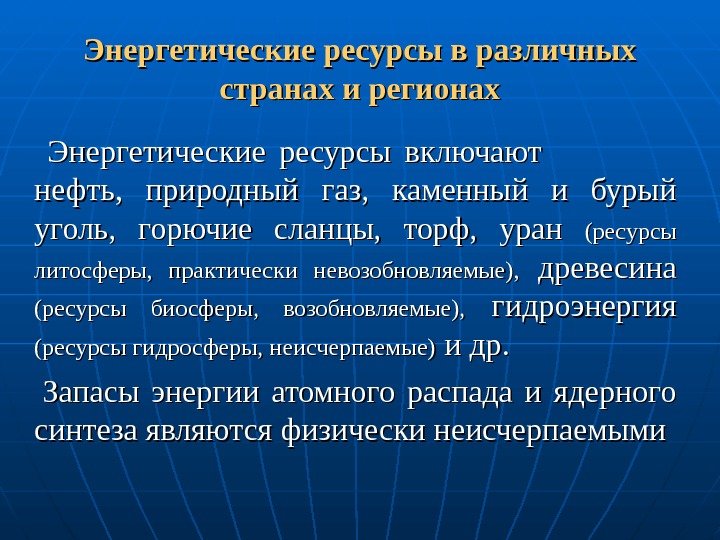 Энергетические ресурсы в различных странах и регионах

Энергетические ресурсы включают нефть, природный газ, каменный и бурый уголь, горючие сланцы, торф, уран (ресурсы литосферы, практически невозобновляемые), древесина (ресурсы биосферы, возобновляемые), гидроэнергия (ресурсы гидросферы, неисчерпаемые) и др.

Запасы энергии атомного распада и ядерного синтеза являются физически неисчерпаемыми